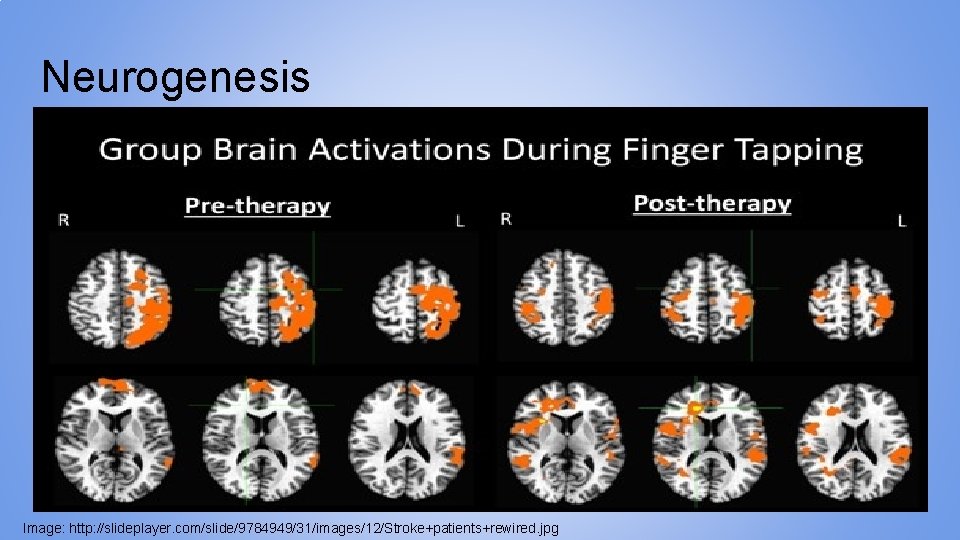 Neurogenesis

Group Brain Activations During Finger Tapping

Pre-therapy

R

L

Post-therapy

R

L

Image: http://slideplayer.com/slide/9784949/31/images/12/Stroke+patients+rewired.jpg